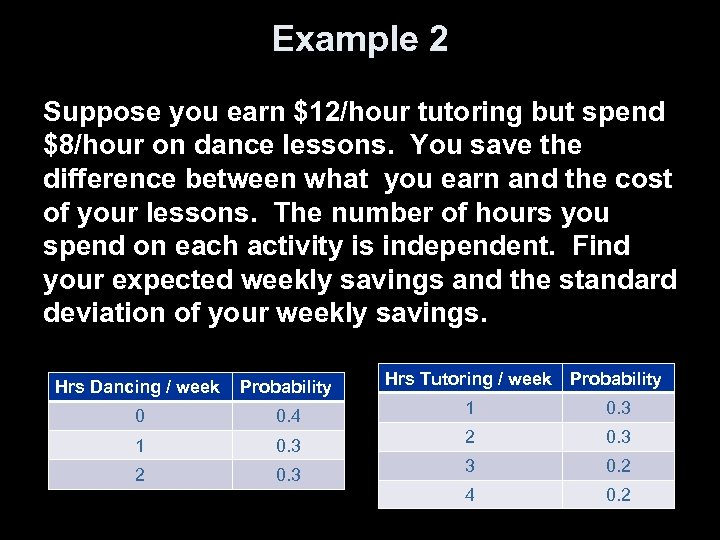 Example 2

Suppose you earn \$12/hour tutoring but spend \$8/hour on dance lessons. You save the difference between what you earn and the cost of your lessons. The number of hours you spend on each activity is independent. Find your expected weekly savings and the standard deviation of your weekly savings.

| Hrs Dancing / week | Probability |
|---|---|
| 0 | 0.4 |
| 1 | 0.3 |
| 2 | 0.3 |

| Hrs Tutoring / week | Probability |
|---|---|
| 1 | 0.3 |
| 2 | 0.3 |
| 3 | 0.2 |
| 4 | 0.2 |